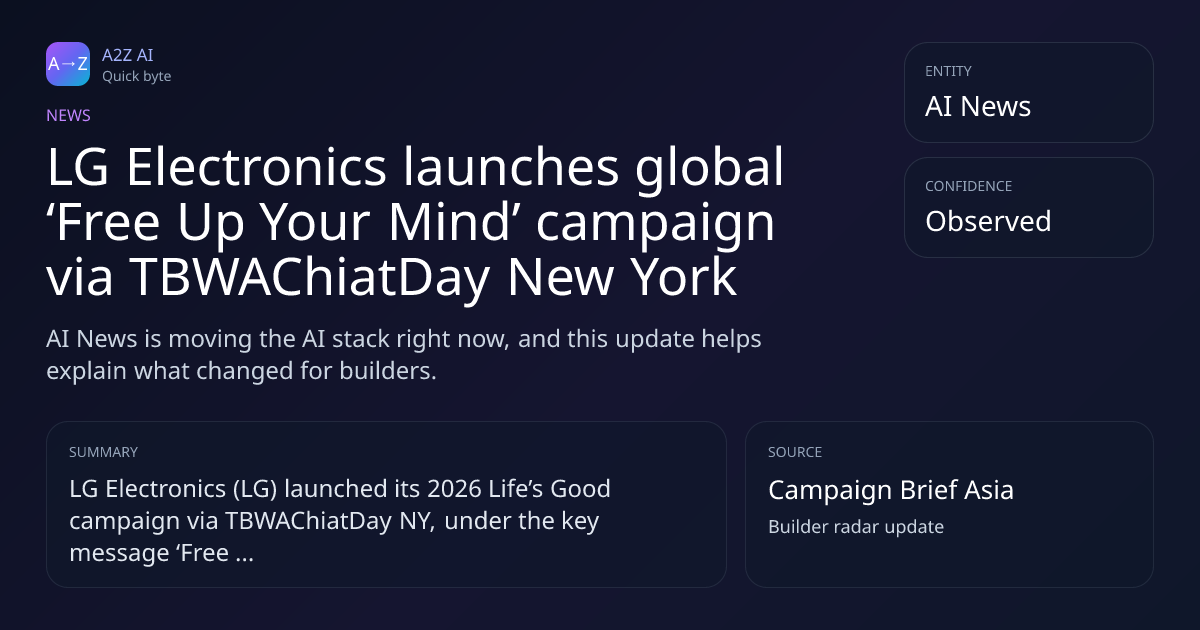 A→Z

A2Z AI
Quick byte

NEWS

LG Electronics launches global ‘Free Up Your Mind’ campaign via TBWAChiatDay New York

AI News is moving the AI stack right now, and this update helps explain what changed for builders.

ENTITY
AI News

CONFIDENCE
Observed

SUMMARY
LG Electronics (LG) launched its 2026 Life’s Good campaign via TBWAChiatDay NY, under the key message ‘Free ...

SOURCE
Campaign Brief Asia
Builder radar update